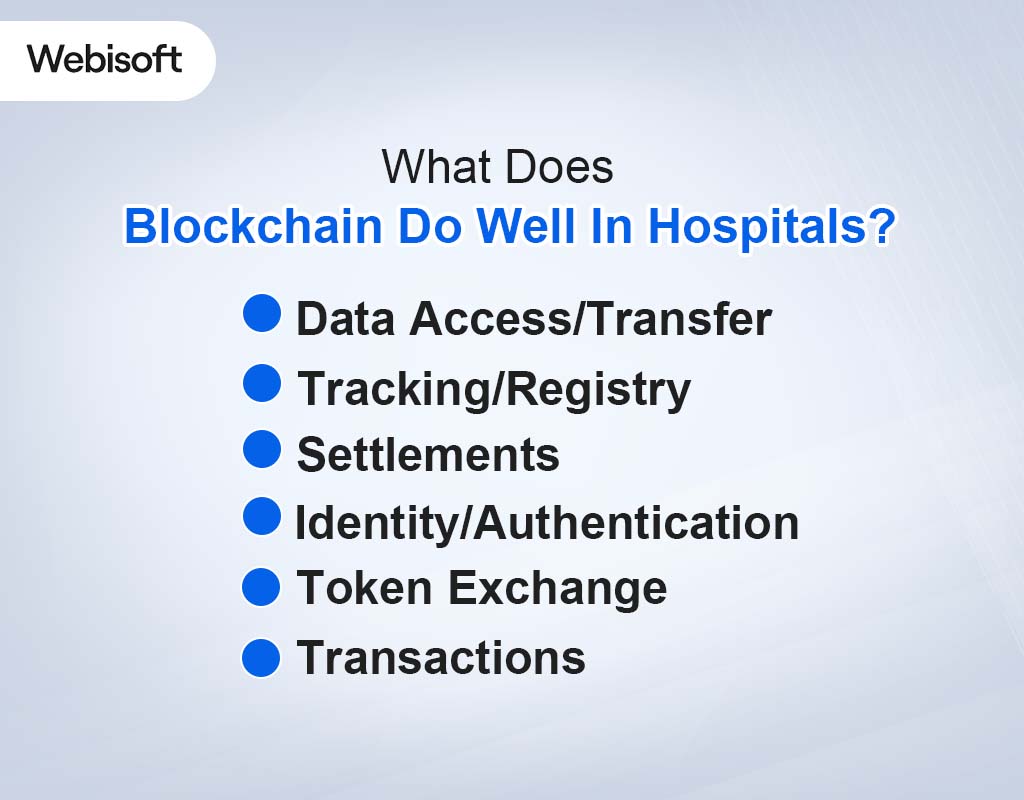 Webisoft

What Does
Blockchain Do Well In Hospitals?

Data Access/Transfer
Tracking/Registry
Settlements
Identity/Authentication
Token Exchange
Transactions